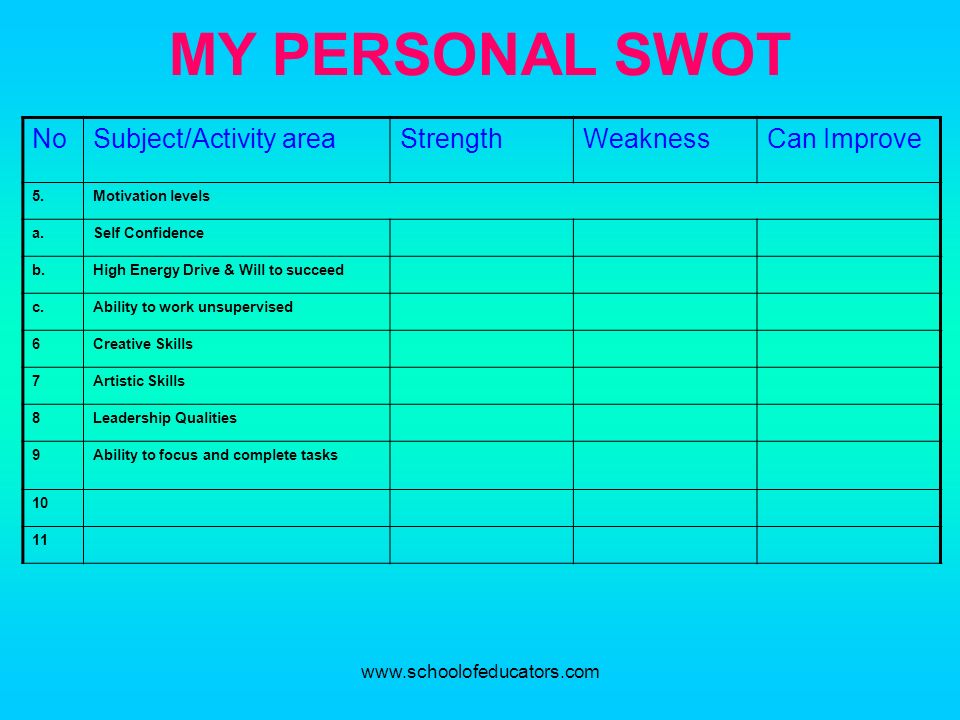 MY PERSONAL SWOT

| No | Subject/Activity area | Strength | Weakness | Can Improve |
|---|---|---|---|---|
| 5. | Motivation levels | | | |
| a. | Self Confidence | | | |
| b. | High Energy Drive & Will to succeed | | | |
| c. | Ability to work unsupervised | | | |
| 6 | Creative Skills | | | |
| 7 | Artistic Skills | | | |
| 8 | Leadership Qualities | | | |
| 9 | Ability to focus and complete tasks | | | |
| 10 | | | | |
| 11 | | | | |

www.schoolofeducators.com